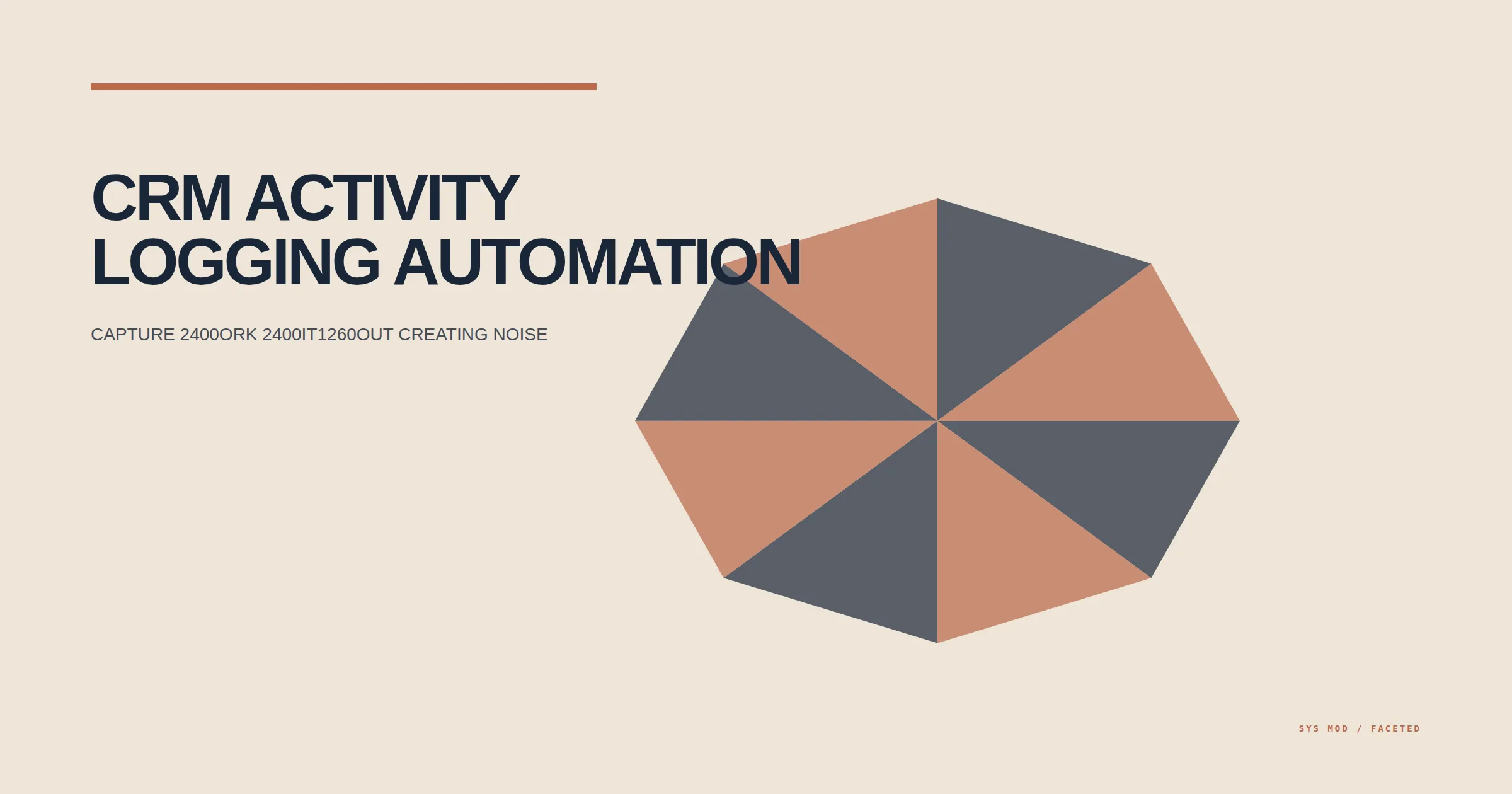 CRM ACTIVITY LOGGING AUTOMATION

CAPTURE 2400ORK 2400IT1260OUT CREATING NOISE

SYS MOD / FACETED